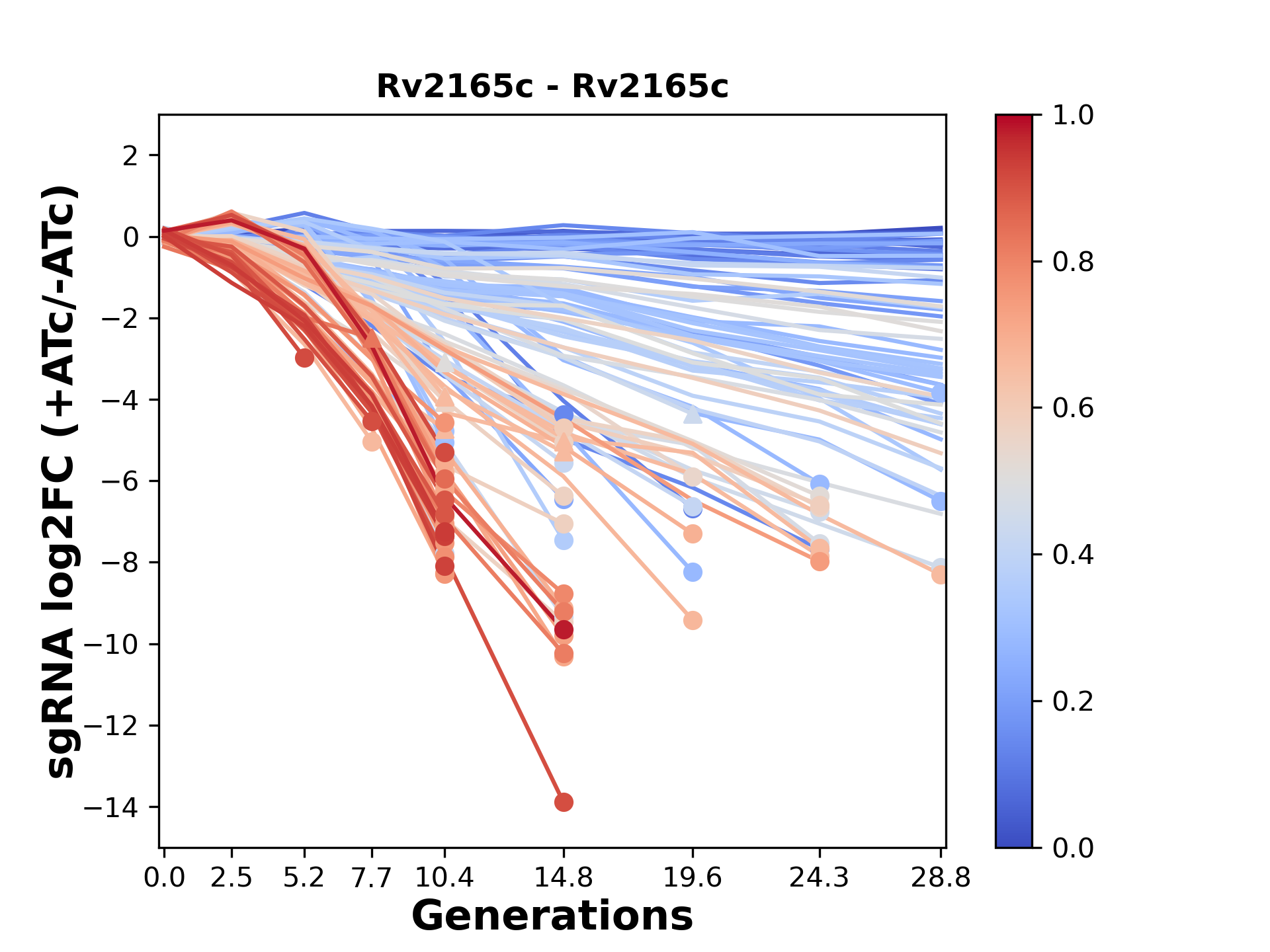 Rv2165c - Rv2165c

sgRNA log2FC (+ATc/-ATc)

2
0
−2
−4
−6
−8
−10
−12
−14

0.0 2.5 5.2 7.7 10.4 14.8 19.6 24.3 28.8

Generations

1.0
0.8
0.6
0.4
0.2
0.0